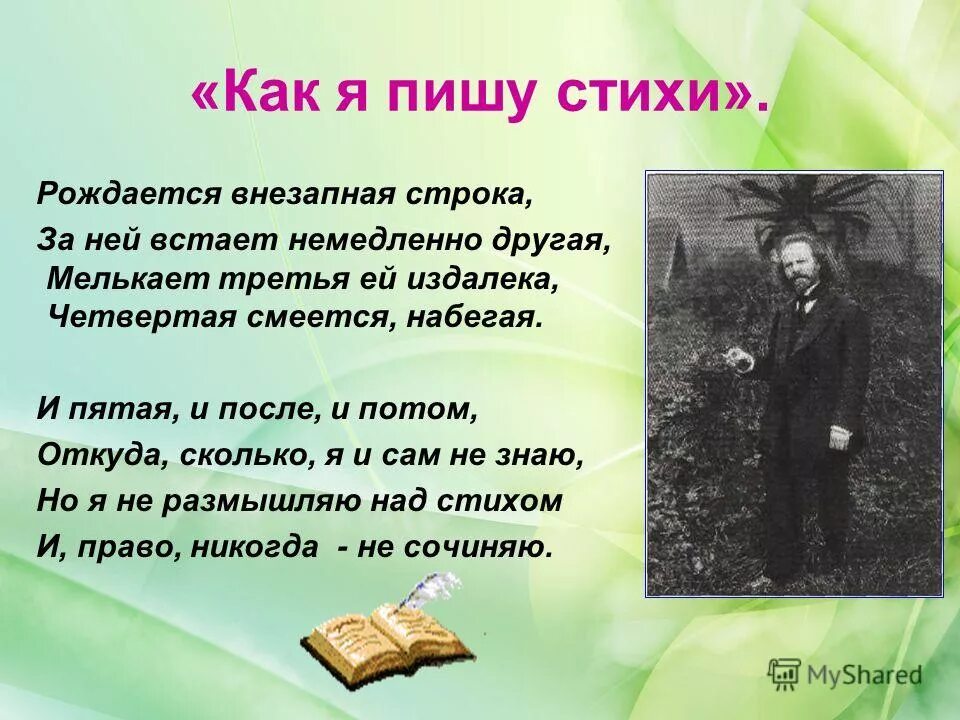 «Как я пишу стихи».

Рождается внезапная строка,
За ней встает немедленно другая,
Мелькает третья ей издалека,
Четвертая смеется, набегая.

И пятая, и после, и потом,
Откуда, сколько, я и сам не знаю,
Но я не размышляю над стихом
И, право, никогда - не сочиняю.

MyShared